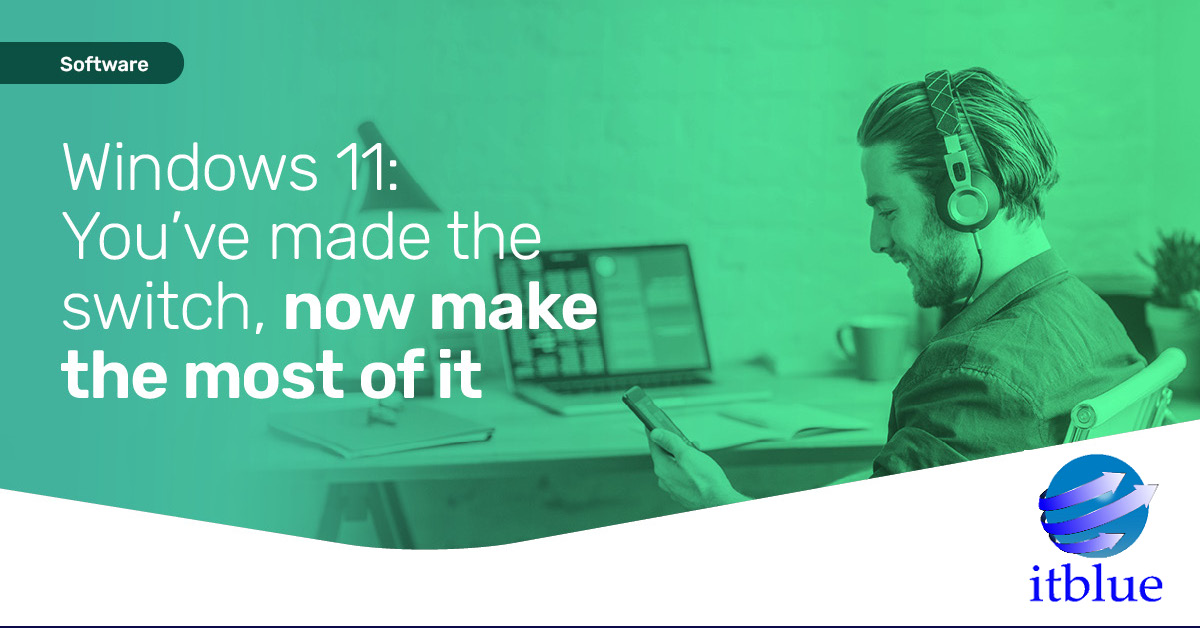 Software

Windows 11: You've made the switch, now make the most of it

itblue